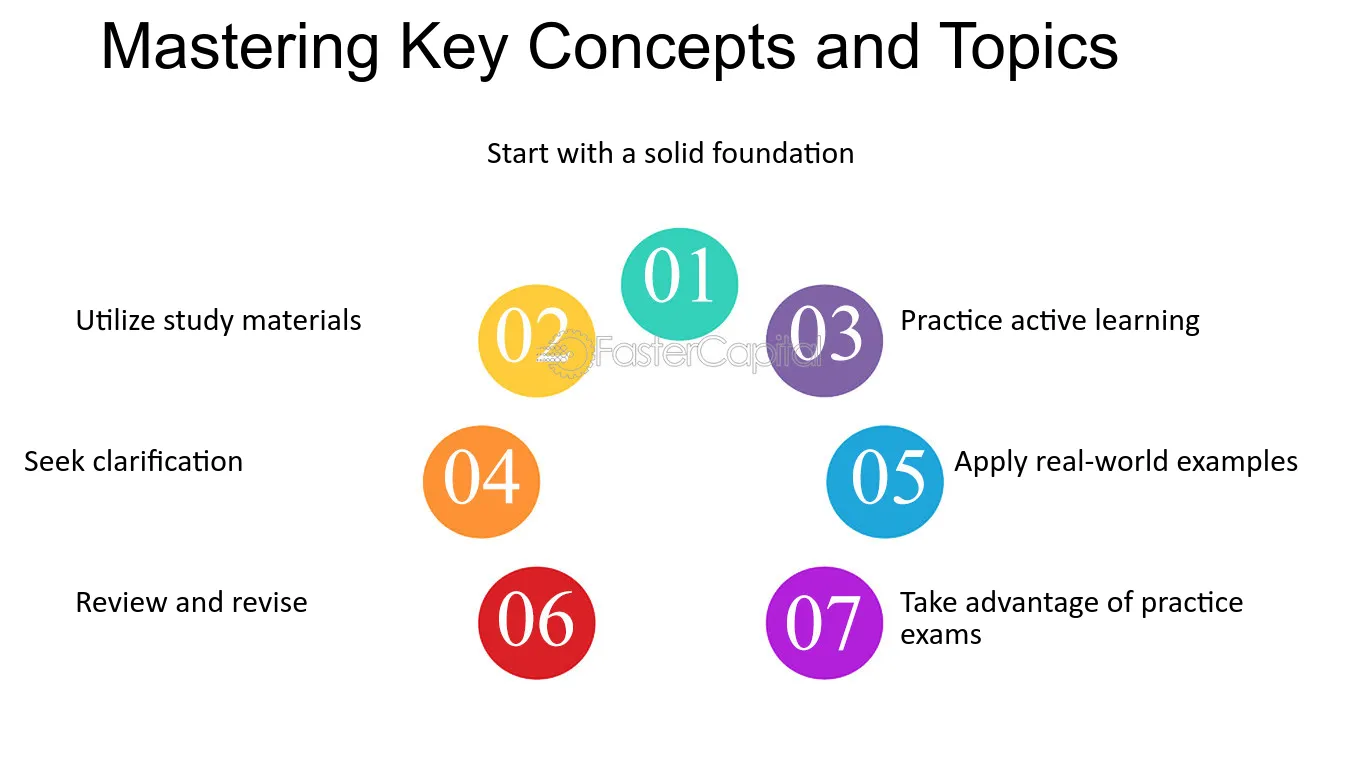 Mastering Key Concepts and Topics

Start with a solid foundation

01

Utilize study materials

02

03

Practice active learning

Seek clarification

04

05

Apply real-world examples

Review and revise

06

07

Take advantage of practice exams

FasterCapital